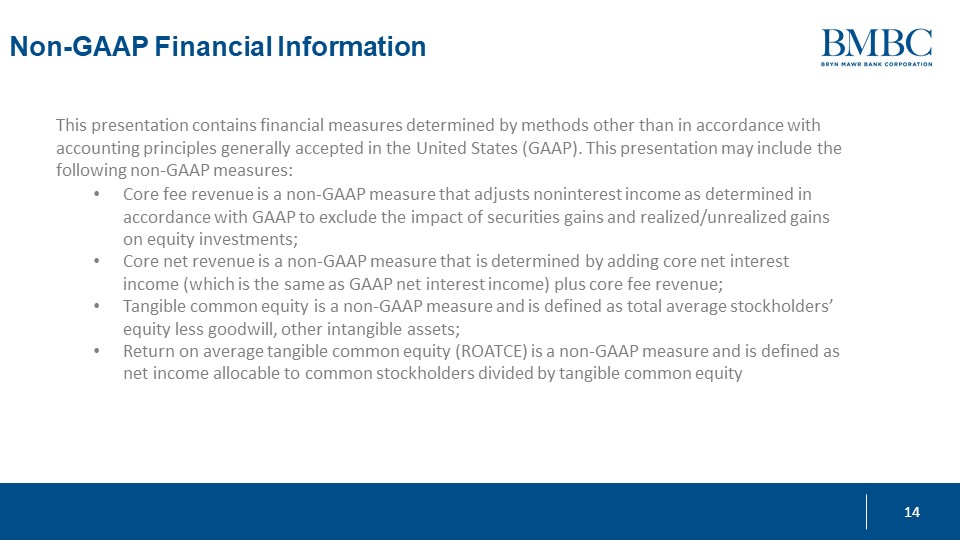 Non-GAAP Financial Information

BMBC
BRYN MAWR BANK CORPORATION

This presentation contains financial measures determined by methods other than in accordance with accounting principles generally accepted in the United States (GAAP). This presentation may include the following non-GAAP measures:

• Core fee revenue is a non-GAAP measure that adjusts noninterest income as determined in accordance with GAAP to exclude the impact of securities gains and realized/unrealized gains on equity investments;
• Core net revenue is a non-GAAP measure that is determined by adding core net interest income (which is the same as GAAP net interest income) plus core fee revenue;
• Tangible common equity is a non-GAAP measure and is defined as total average stockholders' equity less goodwill, other intangible assets;
• Return on average tangible common equity (ROATCE) is a non-GAAP measure and is defined as net income allocable to common stockholders divided by tangible common equity

14